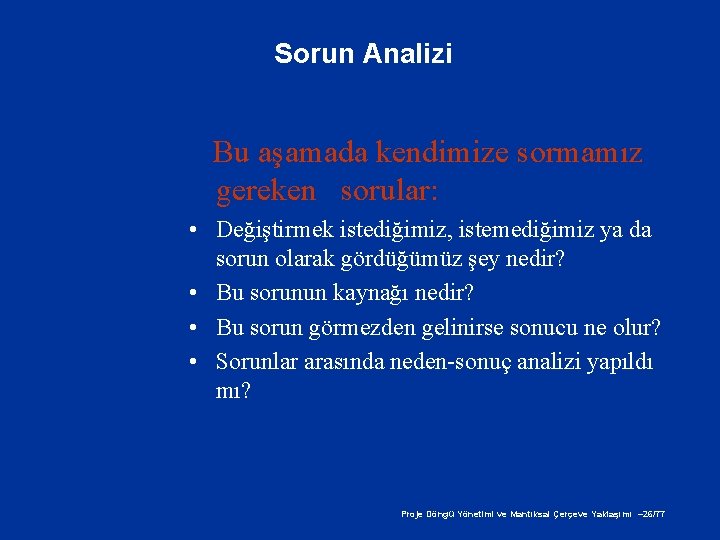 Sorun Analizi

Bu aşamada kendimize sormamız gereken sorular:

• Değiştirmek istediğimiz, istemediğimiz ya da sorun olarak gördüğümüz şey nedir?
• Bu sorunun kaynağı nedir?
• Bu sorun görmezden gelinirse sonucu ne olur?
• Sorunlar arasında neden-sonuç analizi yapıldı mı?

Proje Döngü Yönetimi ve Mantıksal Çerçeve Yaklaşımı –26/77